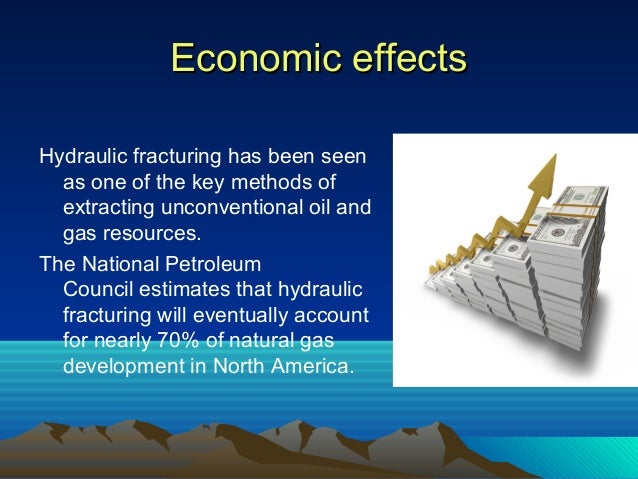 Economic effects

Hydraulic fracturing has been seen as one of the key methods of extracting unconventional oil and gas resources.

The National Petroleum Council estimates that hydraulic fracturing will eventually account for nearly 70% of natural gas development in North America.